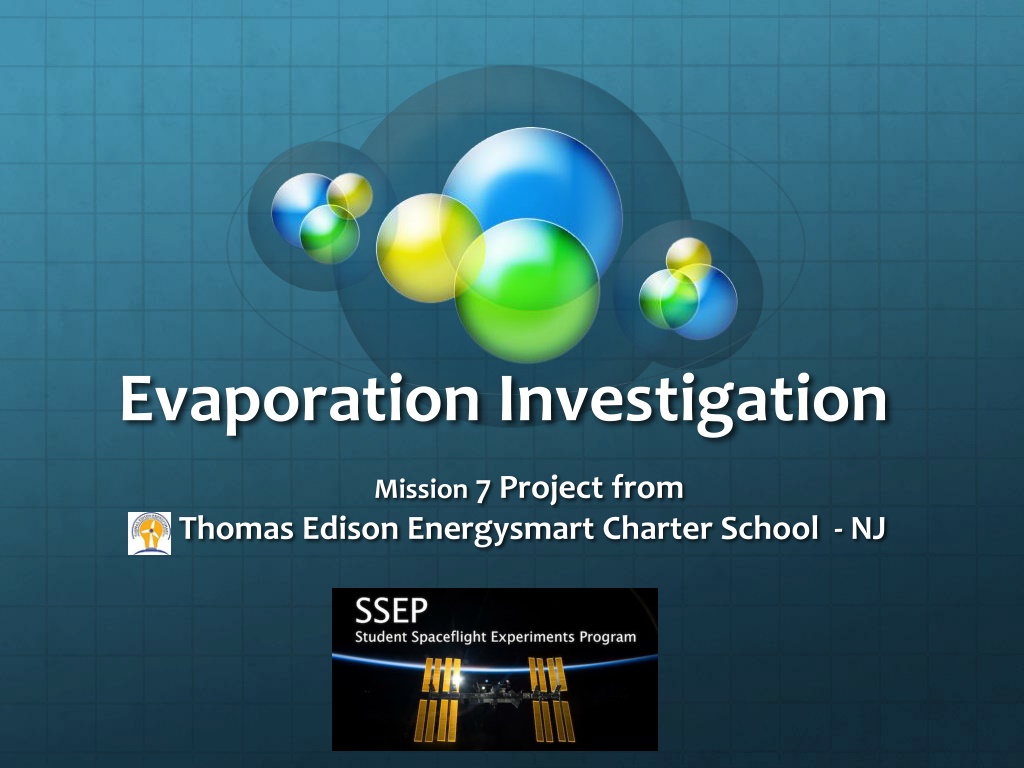 Evaporation Investigation

Mission 7 Project from
Thomas Edison Energysmart Charter School - NJ

SSEP
Student Spaceflight Experiments Program